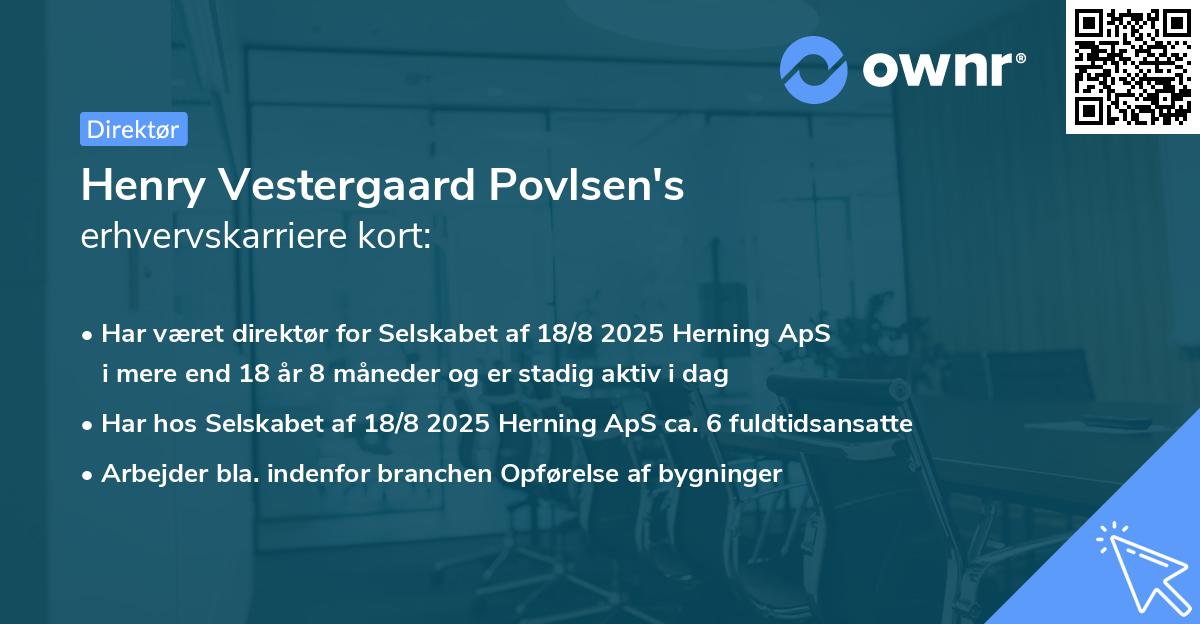 ownr®

Direktør

Henry Vestergaard Povlsen's
erhvervskarriere kort:

• Har været direktør for Selskabet af 18/8 2025 Herning ApS i mere end 18 år 8 måneder og er stadig aktiv i dag
• Har hos Selskabet af 18/8 2025 Herning ApS ca. 6 fuldtidsansatte
• Arbejder bla. indenfor branchen Opførelse af bygninger